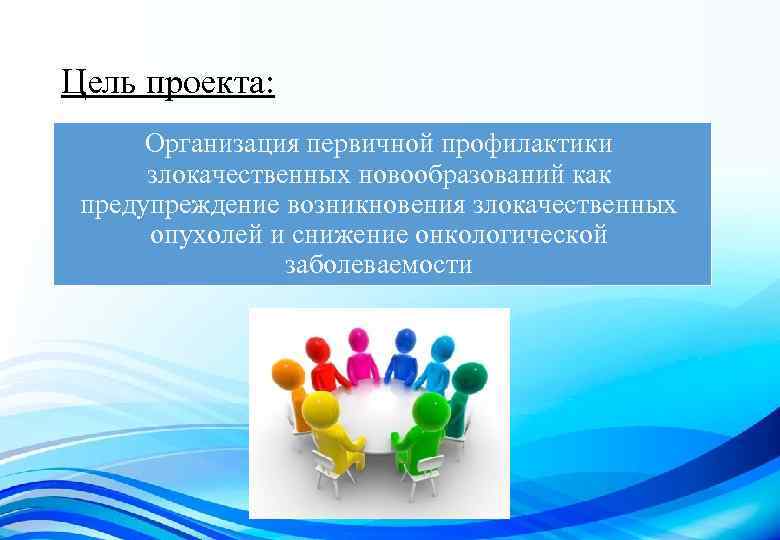 Цель проекта:

Организация первичной профилактики злокачественных новообразований как предупреждение возникновения злокачественных опухолей и снижение онкологической заболеваемости